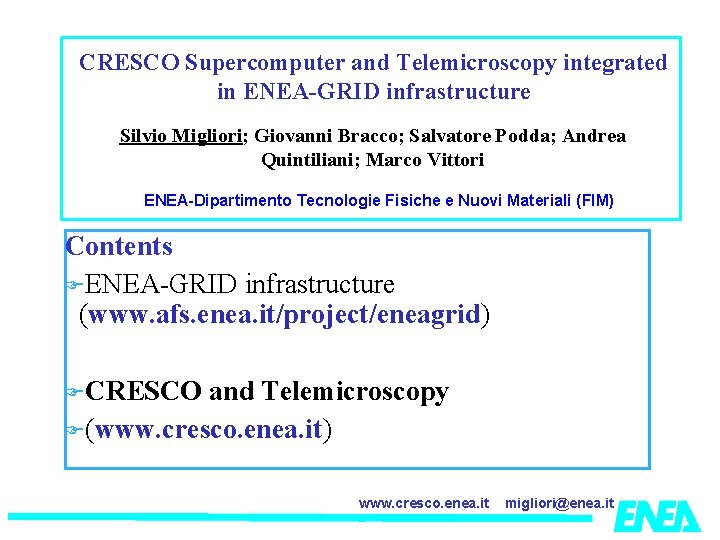 CRESCO Supercomputer and Telemicroscopy integrated in ENEA-GRID infrastructure

Silvio Migliori; Giovanni Bracco; Salvatore Podda; Andrea Quintiliani; Marco Vittori

ENEA-Dipartimento Tecnologie Fisiche e Nuovi Materiali (FIM)

Contents

ENEA-GRID infrastructure (www.afs.enea.it/project/eneagrid)

CRESCO and Telemicroscopy

(www.cresco.enea.it)

www.cresco.enea.it migliori@enea.it

ENEA